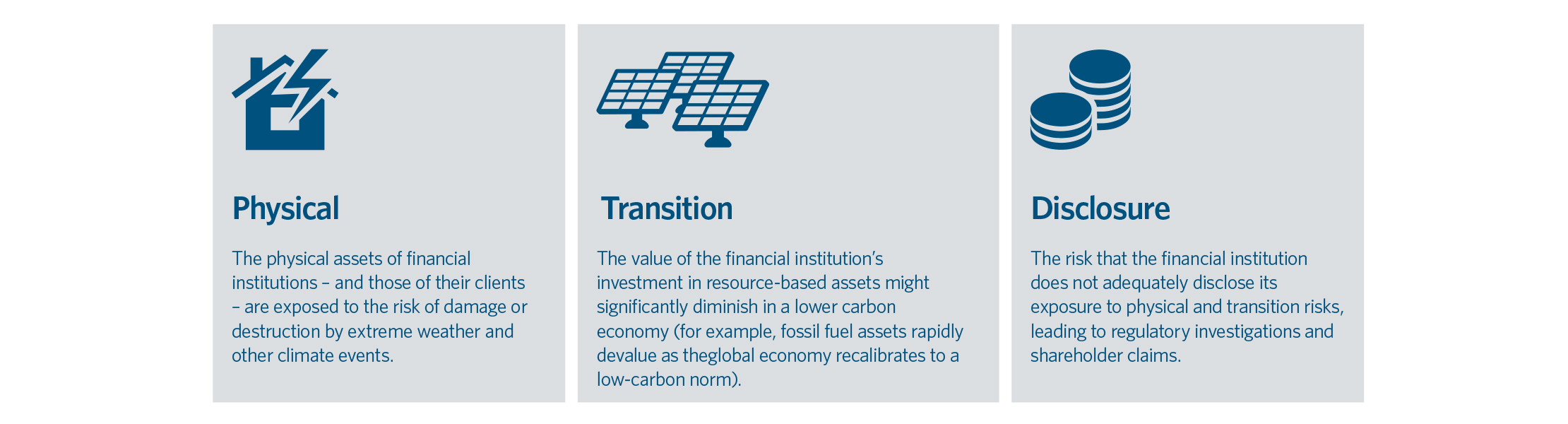 Physical

The physical assets of financial institutions – and those of their clients – are exposed to the risk of damage or destruction by extreme weather and other climate events.

Transition

The value of the financial institution's investment in resource-based assets might significantly diminish in a lower carbon economy (for example, fossil fuel assets rapidly devalue as theglobal economy recalibrates to a low-carbon norm).

Disclosure

The risk that the financial institution does not adequately disclose its exposure to physical and transition risks, leading to regulatory investigations and shareholder claims.